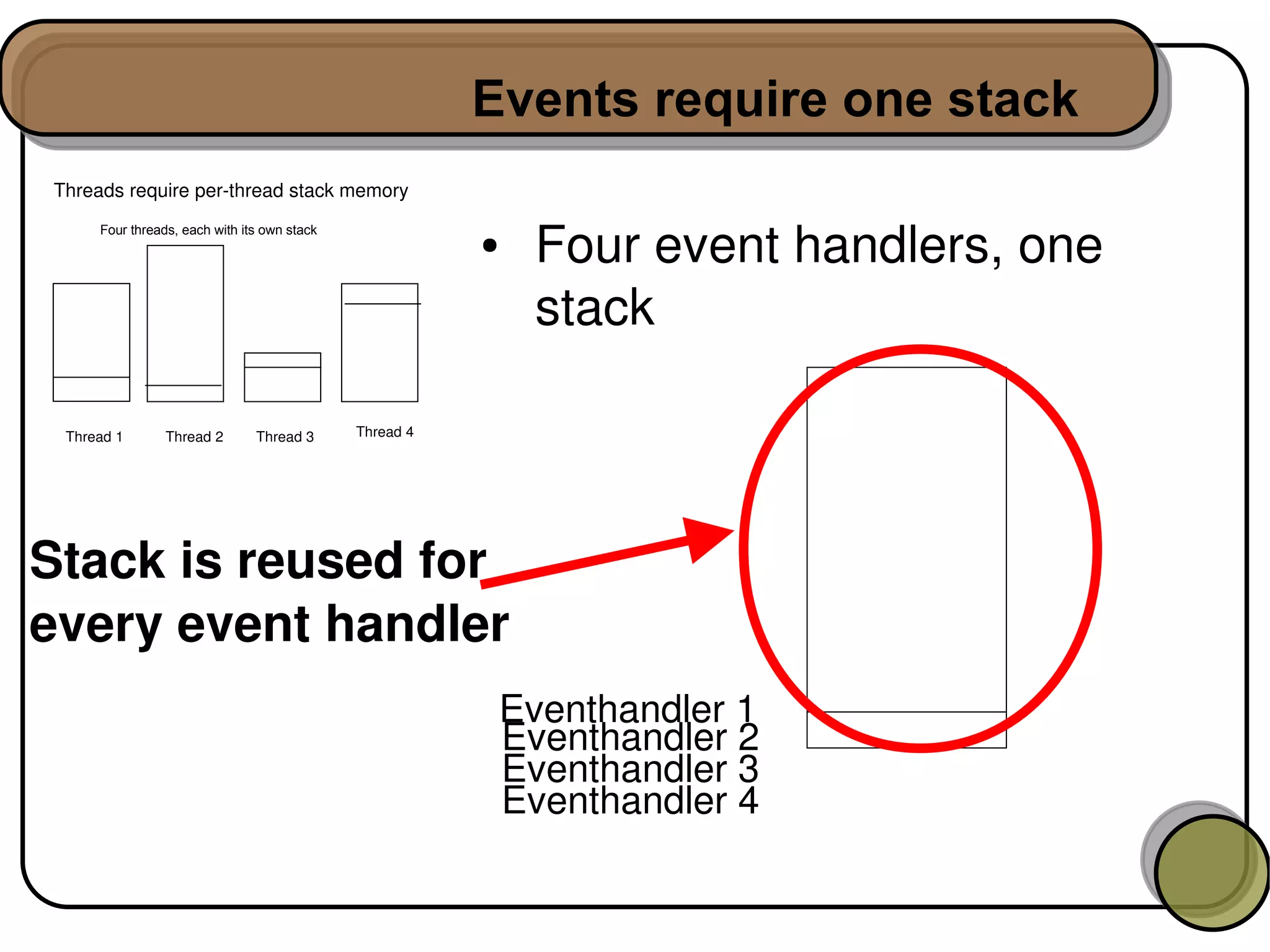 Events require one stack

Threads require per-thread stack memory

Four threads, each with its own stack

Thread 1
Thread 2
Thread 3
Thread 4

• Four event handlers, one stack

Stack is reused for every event handler

Eventhandler 1
Eventhandler 2
Eventhandler 3
Eventhandler 4